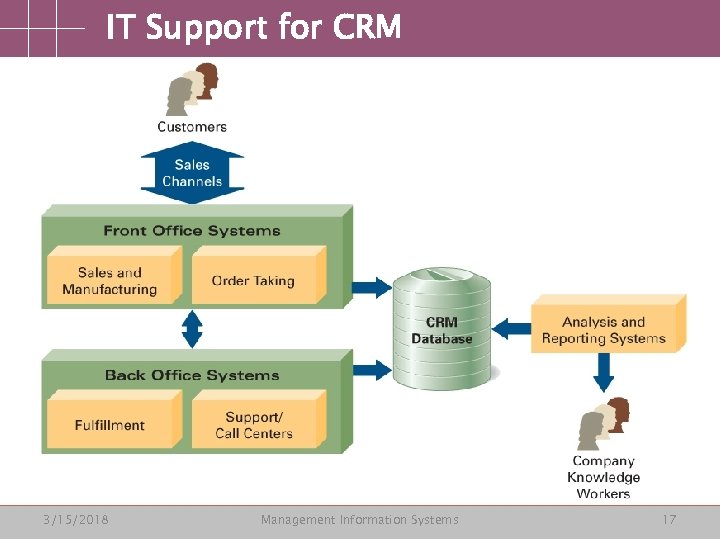 IT Support for CRM

Customers

Sales Channels

Front Office Systems

Sales and Manufacturing

Order Taking

Back Office Systems

Fulfillment

Support/ Call Centers

CRM Database

Analysis and Reporting Systems

Company Knowledge Workers

3/15/2018 Management Information Systems 17